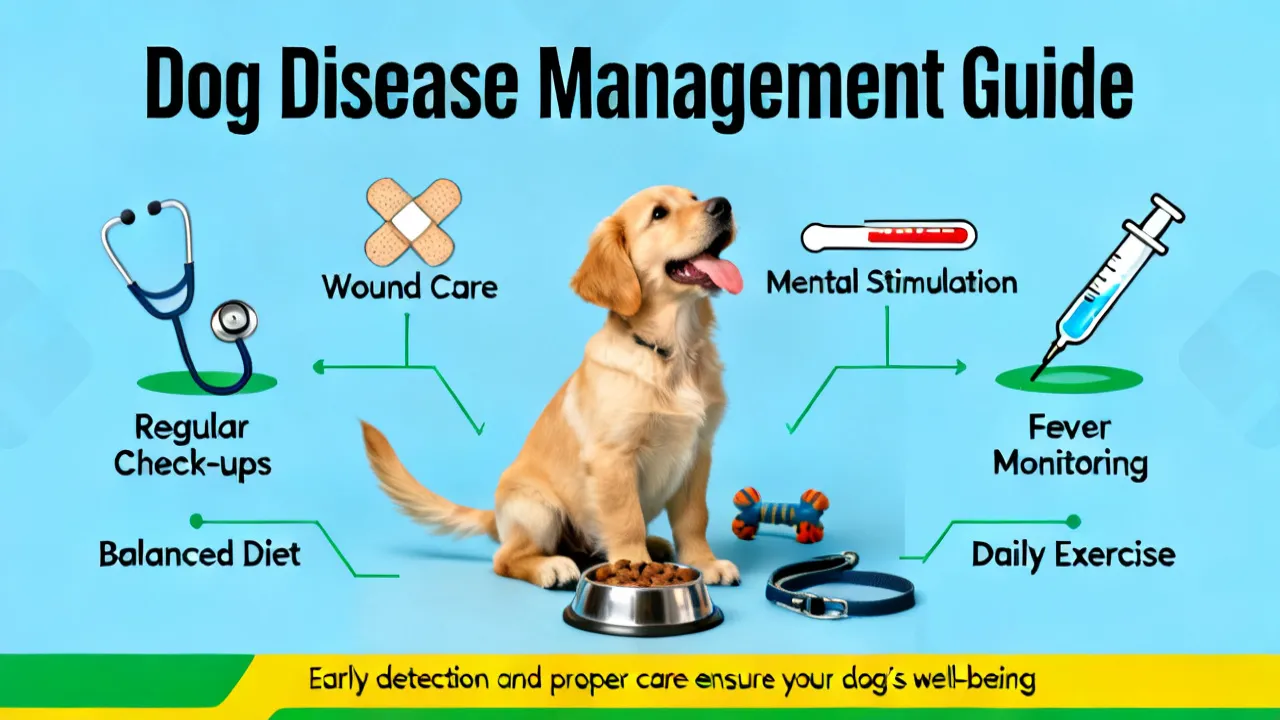 Dog Disease Management Guide

Wound Care

Mental Stimulation

Regular Check-ups

Fever Monitoring

Balanced Diet

Daily Exercise

Early detection and proper care ensure your dog's well-being